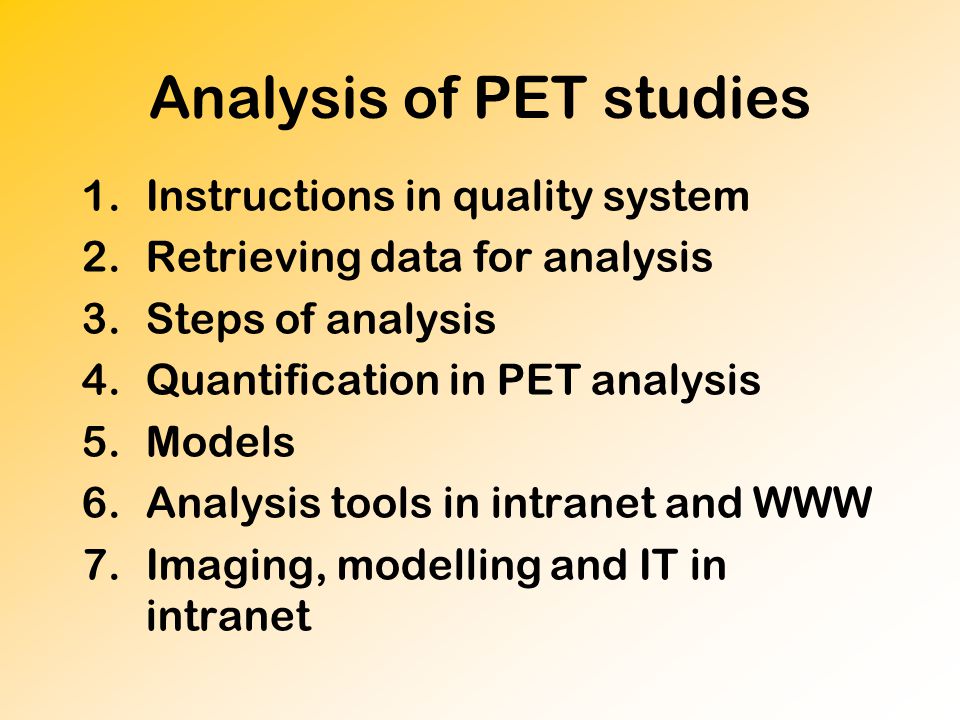 Analysis of PET studies

1. Instructions in quality system
2. Retrieving data for analysis
3. Steps of analysis
4. Quantification in PET analysis
5. Models
6. Analysis tools in intranet and WWW
7. Imaging, modelling and IT in intranet